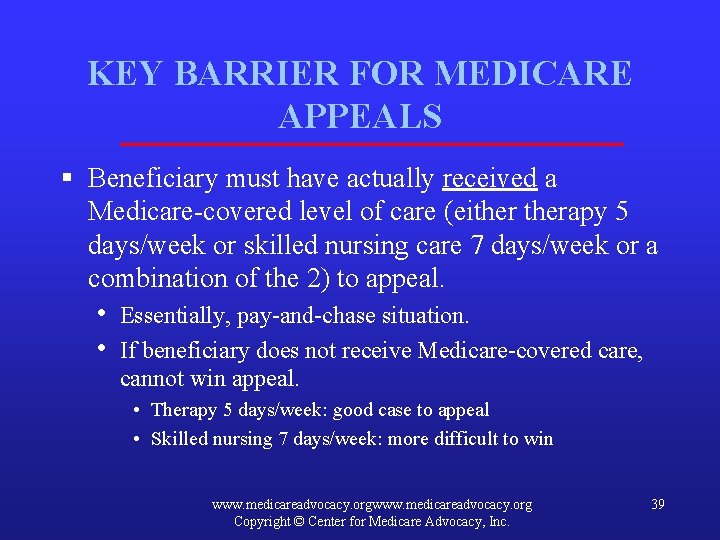 KEY BARRIER FOR MEDICARE APPEALS

▪ Beneficiary must have actually received a Medicare-covered level of care (either therapy 5 days/week or skilled nursing care 7 days/week or a combination of the 2) to appeal.

• Essentially, pay-and-chase situation.

• If beneficiary does not receive Medicare-covered care, cannot win appeal.

• Therapy 5 days/week: good case to appeal

• Skilled nursing 7 days/week: more difficult to win

www.medicareadvocacy.orgwww.medicareadvocacy.org
Copyright © Center for Medicare Advocacy, Inc.

39